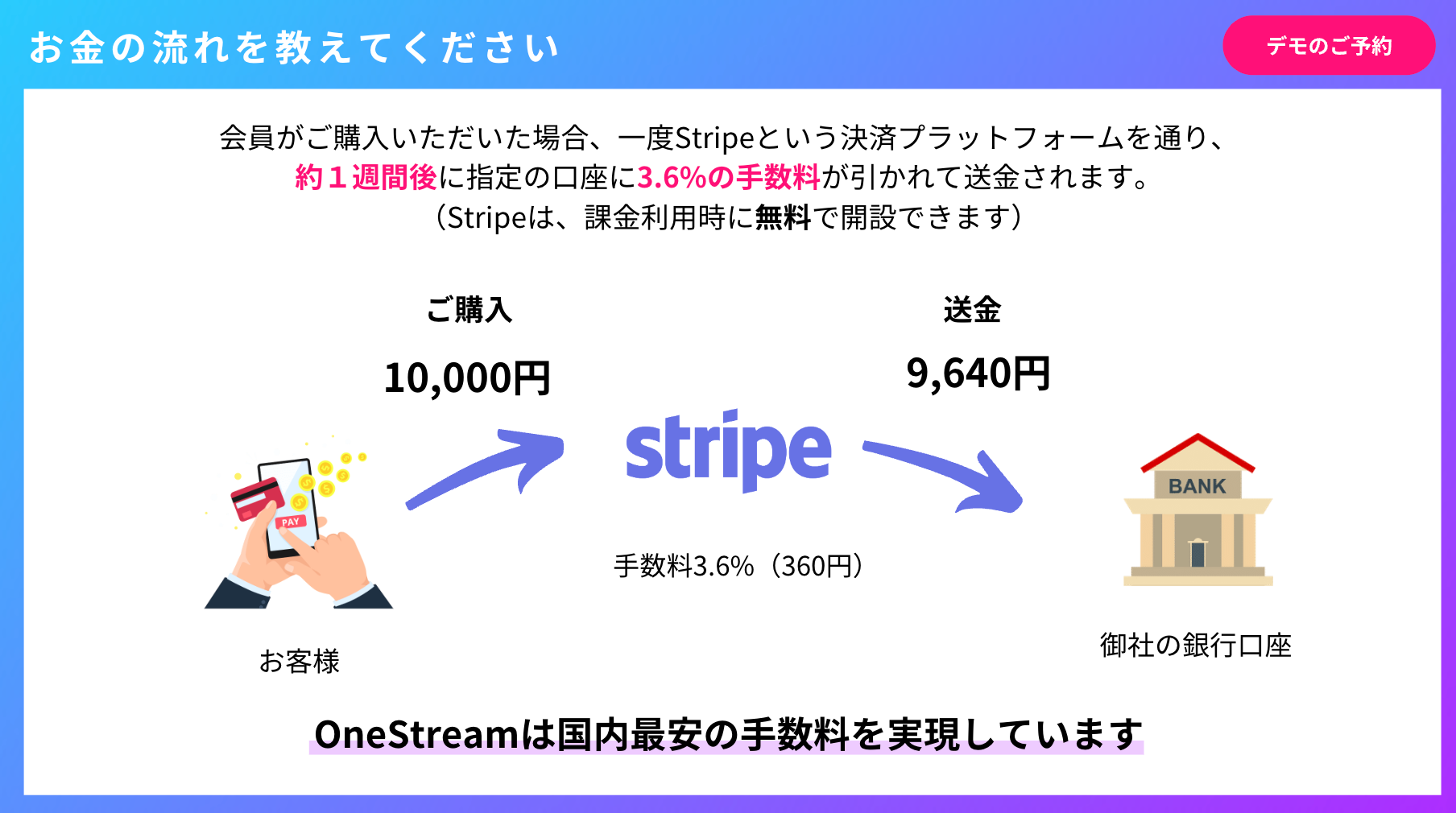 お金の流れを教えてください

デモのご予約

会員がご購入いただいた場合、一度Stripeという決済プラットフォームを通り、約１週間後に指定の口座に3.6%の手数料が引かれて送金されます。
（Stripeは、課金利用時に無料で開設できます）

ご購入

10,000円

送金

9,640円

PAY

stripe

BANK

手数料3.6%（360円）

お客様

御社の銀行口座

OneStreamは国内最安の手数料を実現しています